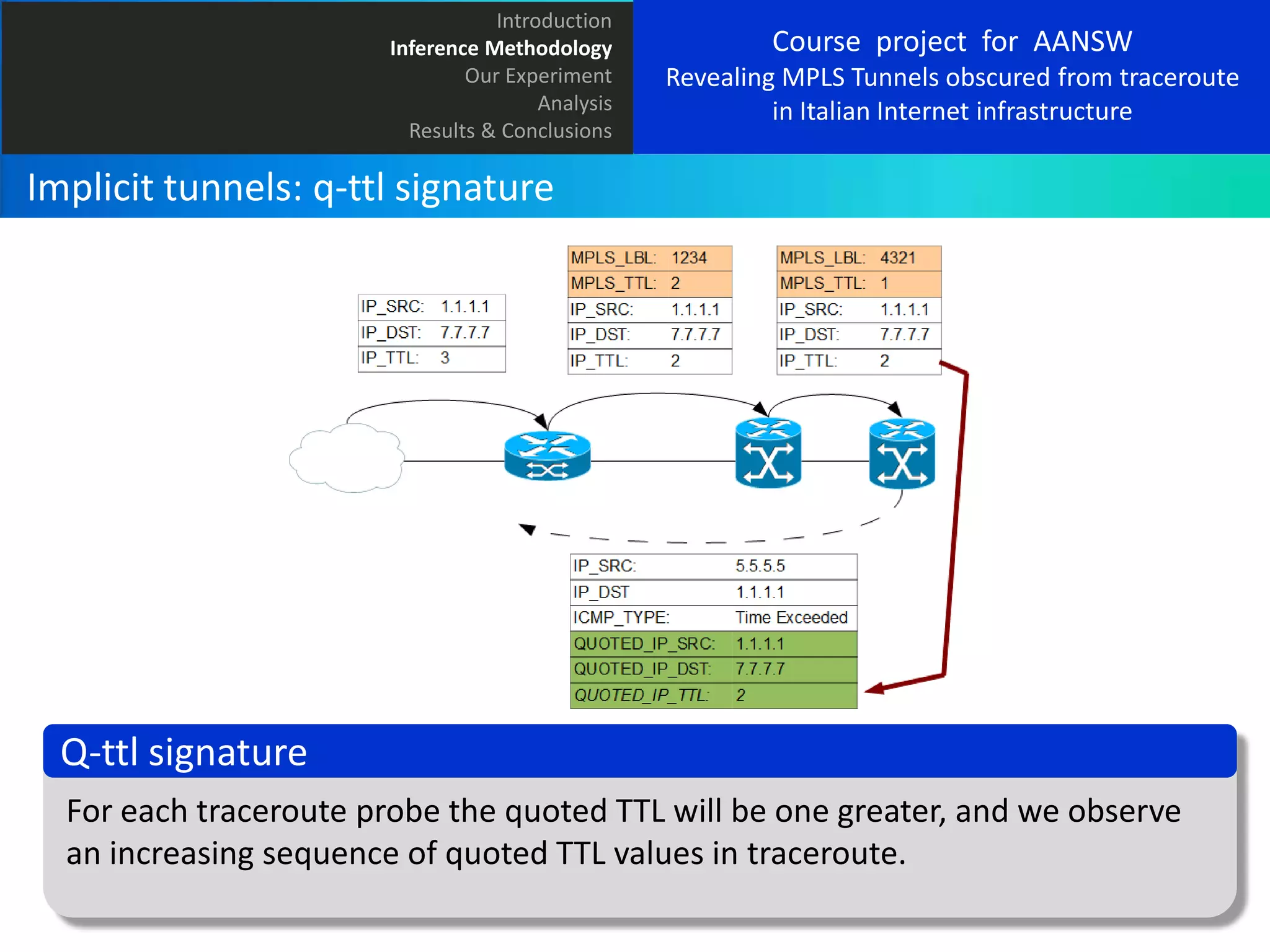 Introduction
Inference Methodology
Our Experiment
Analysis
Results & Conclusions

Course project for AANSW
Revealing MPLS Tunnels obscured from traceroute in Italian Internet infrastructure

Implicit tunnels: q-ttl signature

| IP_SRC: | 1.1.1.1 |
|---|---|
| IP_DST: | 7.7.7.7 |
| IP_TTL: | 3 |

| MPLS_LBL: | 1234 |
|---|---|
| MPLS_TTL: | 2 |
| IP_SRC: | 1.1.1.1 |
| IP_DST: | 7.7.7.7 |
| IP_TTL: | 2 |

| MPLS_LBL: | 4321 |
|---|---|
| MPLS_TTL: | 1 |
| IP_SRC: | 1.1.1.1 |
| IP_DST: | 7.7.7.7 |
| IP_TTL: | 2 |

| IP_SRC: | 5.5.5.5 |
|---|---|
| IP_DST | 1.1.1.1 |
| ICMP_TYPE: | Time Exceeded |
| QUOTED_IP_SRC: | 1.1.1.1 |
| QUOTED_IP_DST: | 7.7.7.7 |
| QUOTED_IP_TTL: | 2 |

Q-ttl signature

For each traceroute probe the quoted TTL will be one greater, and we observe an increasing sequence of quoted TTL values in traceroute.